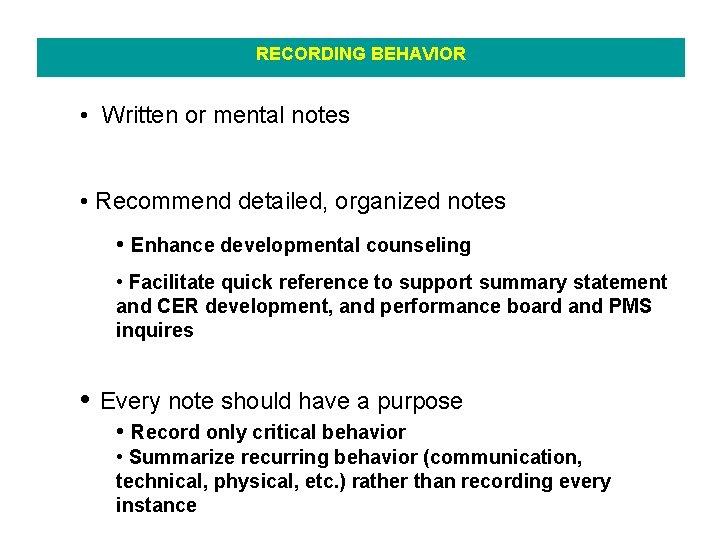 RECORDING BEHAVIOR

• Written or mental notes

• Recommend detailed, organized notes

• Enhance developmental counseling

• Facilitate quick reference to support summary statement and CER development, and performance board and PMS inquires

• Every note should have a purpose

• Record only critical behavior

• Summarize recurring behavior (communication, technical, physical, etc.) rather than recording every instance